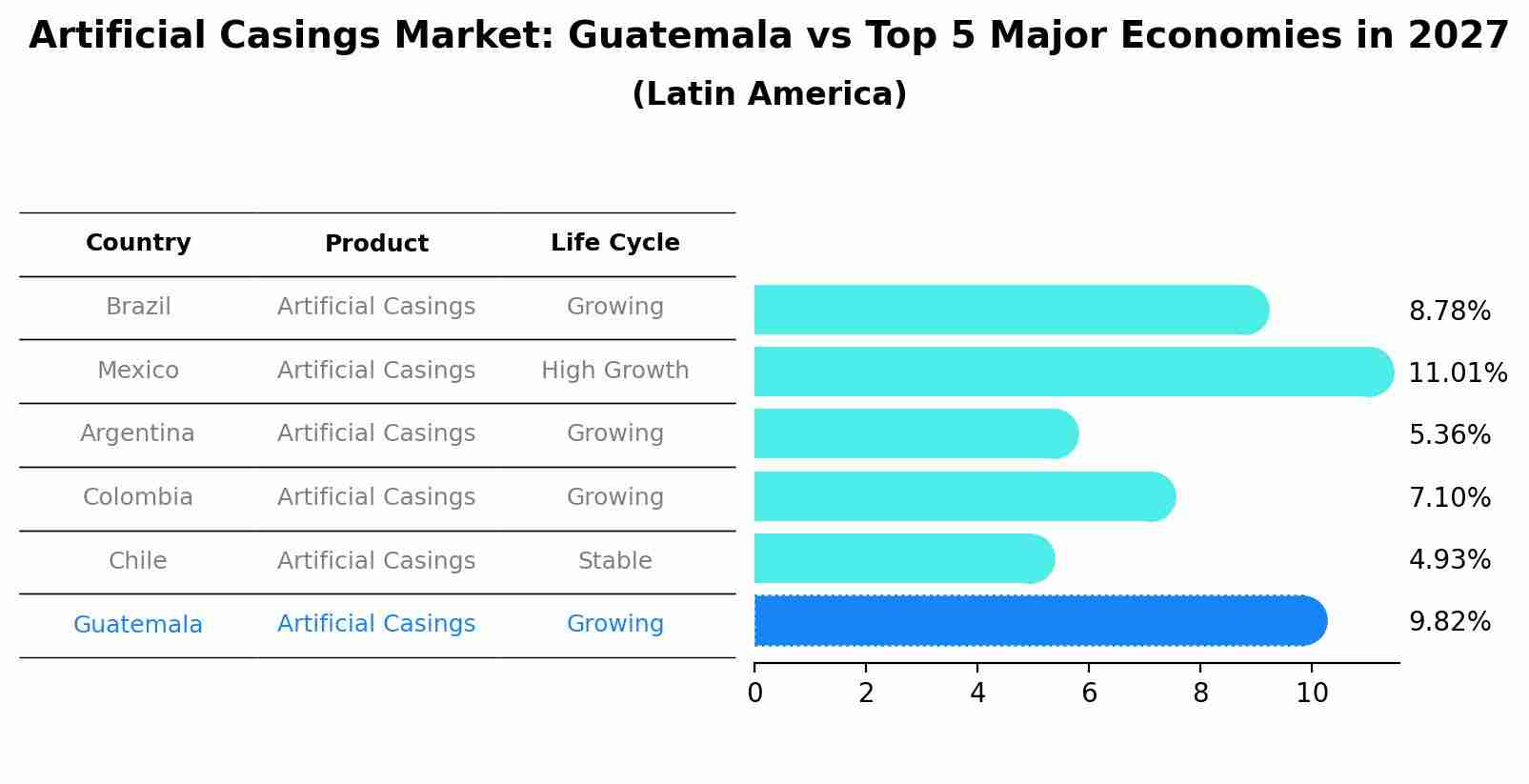 Artificial Casings Market: Guatemala vs Top 5 Major Economies in 2027
(Latin America)

| Country | Product | Life Cycle |
|---|---|---|
| Brazil | Artificial Casings | Growing |
| Mexico | Artificial Casings | High Growth |
| Argentina | Artificial Casings | Growing |
| Colombia | Artificial Casings | Growing |
| Chile | Artificial Casings | Stable |
| Guatemala | Artificial Casings | Growing |

8.78%
11.01%
5.36%
7.10%
4.93%
9.82%

0 2 4 6 8 10